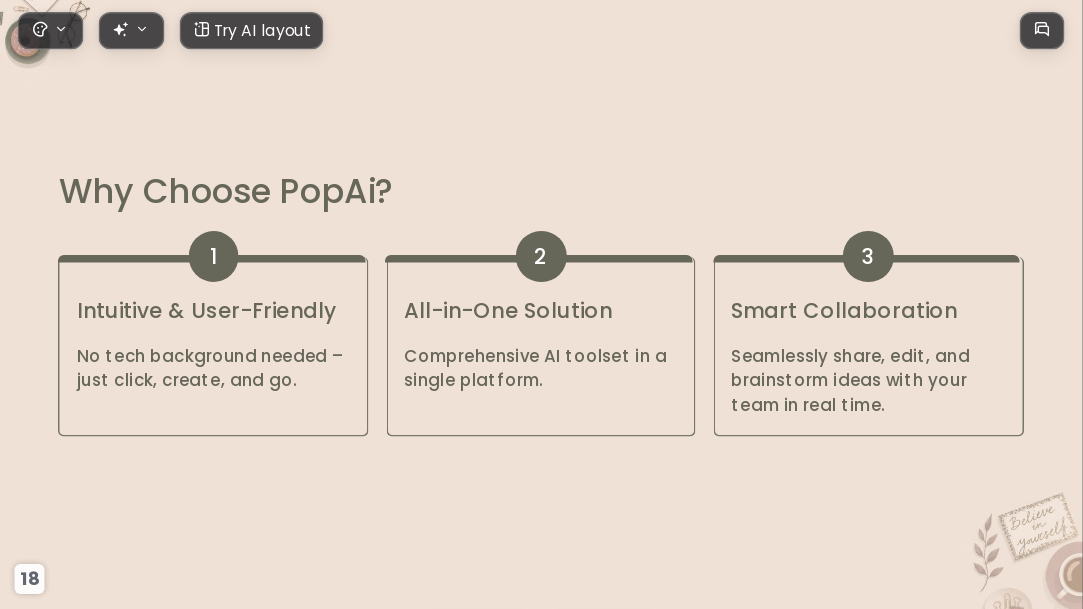 Try AI layout

Why Choose PopAi?

1

Intuitive & User-Friendly

No tech background needed – just click, create, and go.

2

All-in-One Solution

Comprehensive AI toolset in a single platform.

3

Smart Collaboration

Seamlessly share, edit, and brainstorm ideas with your team in real time.

Believe in yourself

18